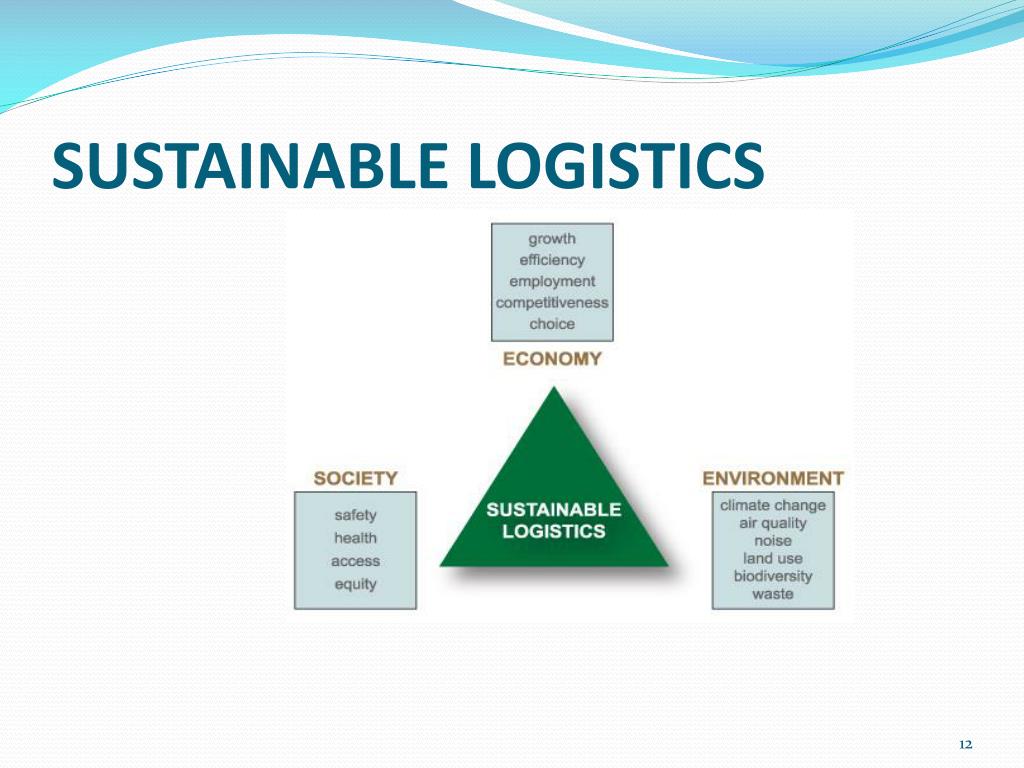 SUSTAINABLE LOGISTICS

growth
efficiency
employment
competitiveness
choice

ECONOMY

SOCIETY

safety
health
access
equity

SUSTAINABLE LOGISTICS

ENVIRONMENT

climate change
air quality
noise
land use
biodiversity
waste

12